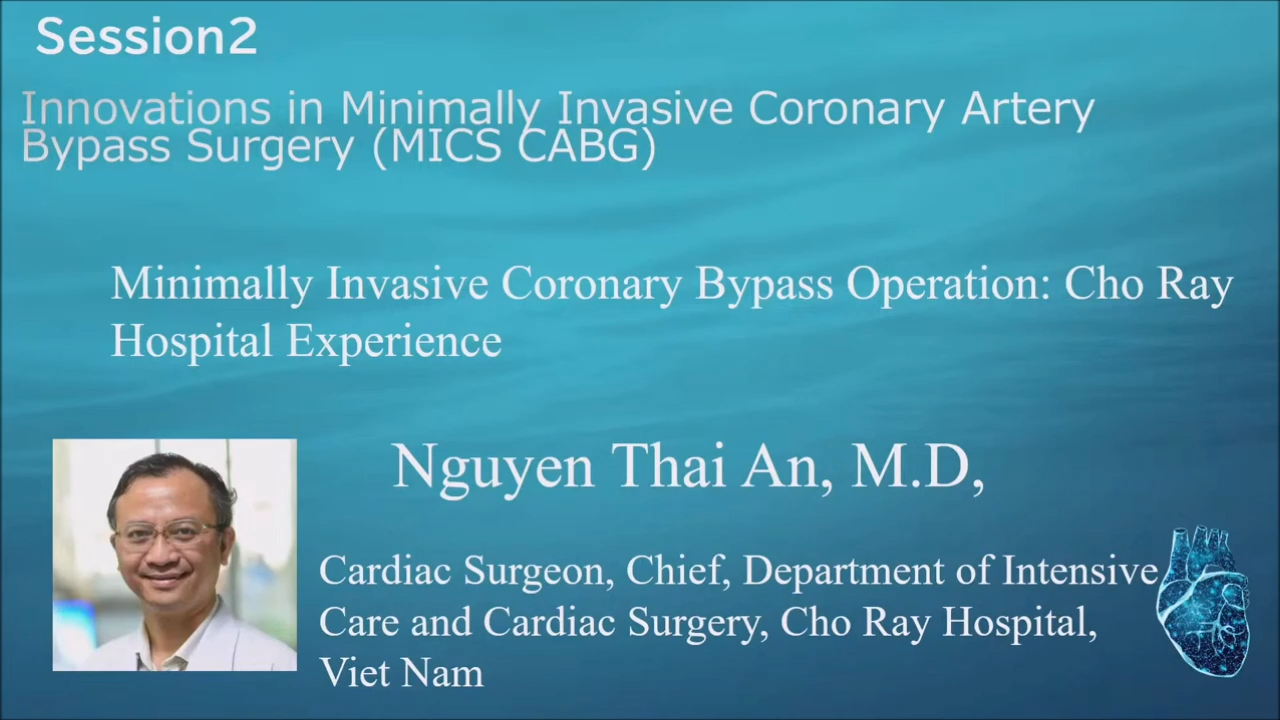 Session2

Innovations in Minimally Invasive Coronary Artery Bypass Surgery (MICS CABG)

Minimally Invasive Coronary Bypass Operation: Cho Ray Hospital Experience

Nguyen Thai An, M.D,

Cardiac Surgeon, Chief, Department of Intensive Care and Cardiac Surgery, Cho Ray Hospital, Viet Nam